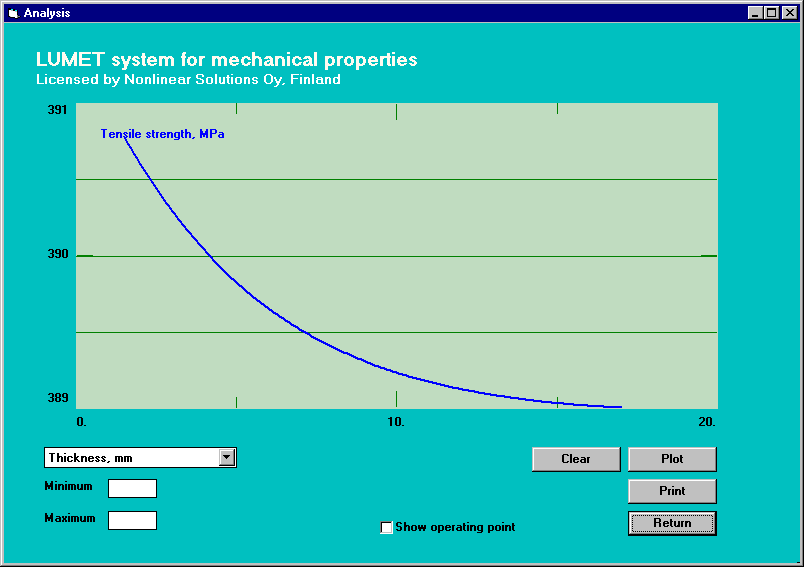 Analysis

LUMET system for mechanical properties
Licensed by Nonlinear Solutions Oy, Finland

391
390
389
Tensile strength, MPa
0.
10.
20.

Thickness, mm
Minimum
Maximum
Show operating point
Clear
Plot
Print
Return